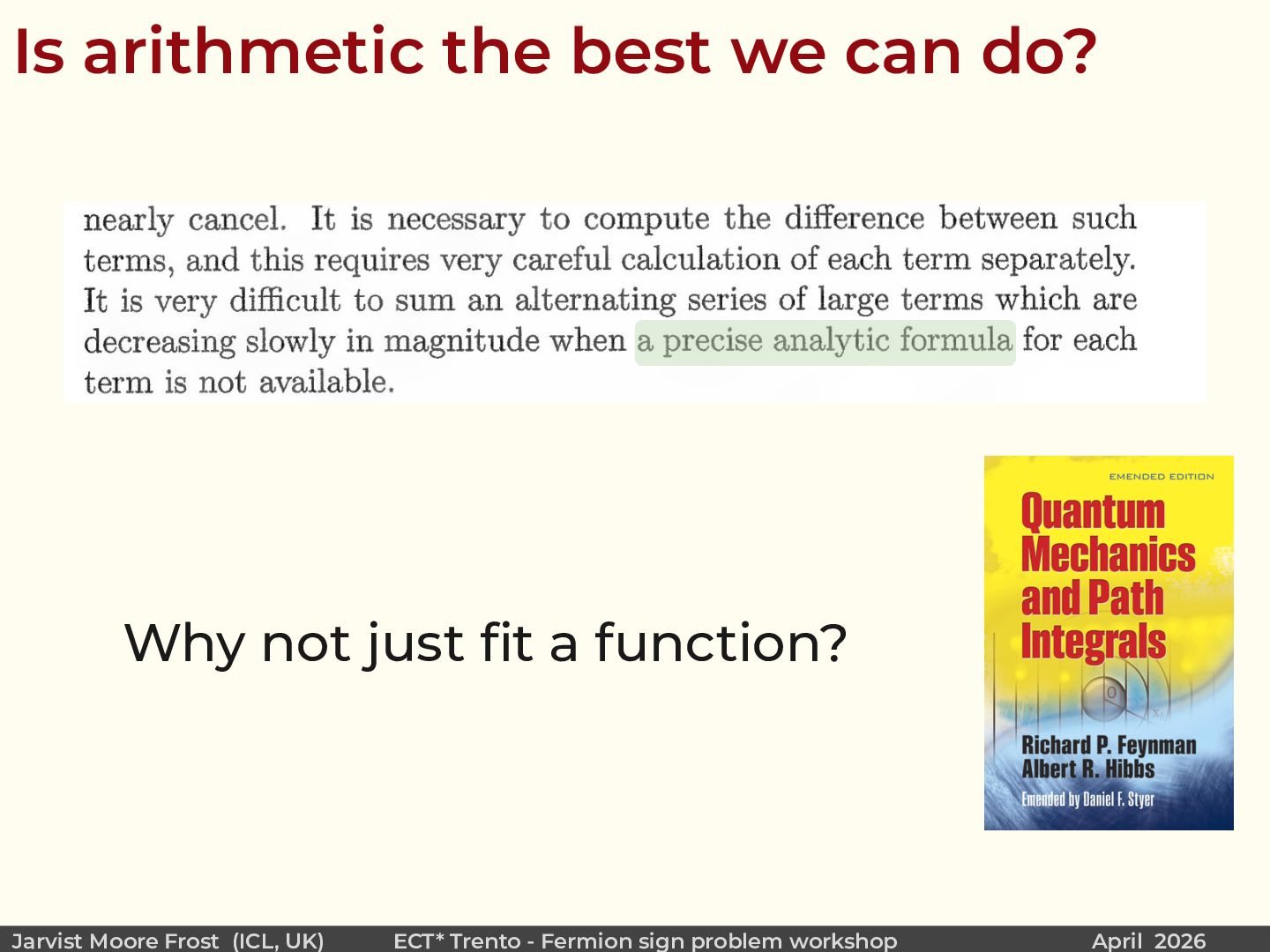 Is arithmetic the best we can do?

nearly cancel. It is necessary to compute the difference between such terms, and this requires very careful calculation of each term separately. It is very difficult to sum an alternating series of large terms which are decreasing slowly in magnitude when a precise analytic formula for each term is not available.

Why not just fit a function?

EMENDED EDITION

Quantum Mechanics and Path Integrals

Richard P. Feynman
Albert R. Hibbs

Emended by Daniel F. Styer

Jarvist Moore Frost (ICL, UK) ECT* Trento - Fermion sign problem workshop April 2026